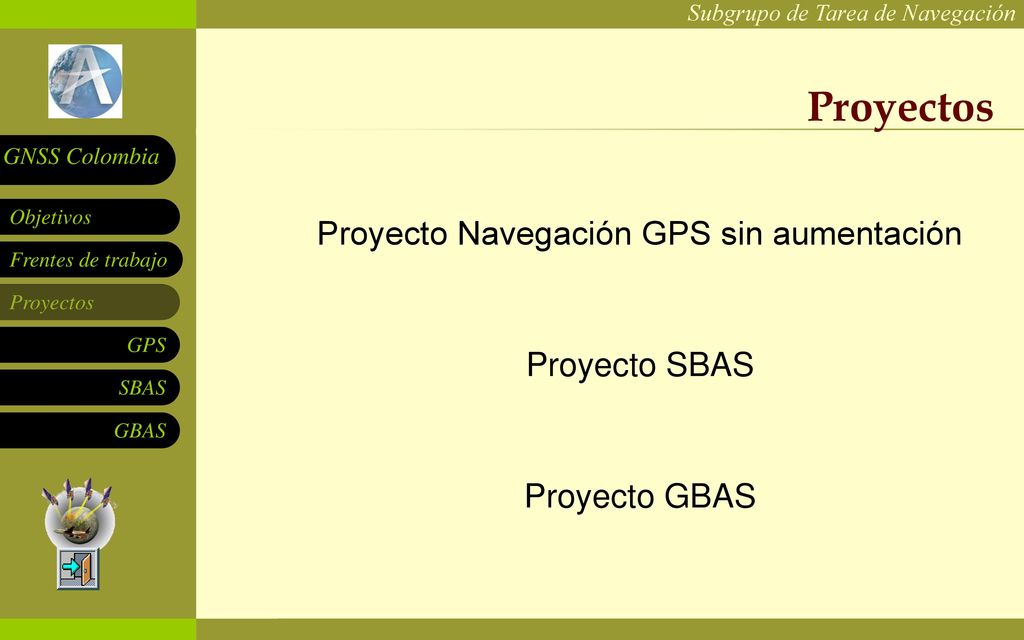 Subgrupo de Tarea de Navegación

Proyectos

GNSS Colombia

Objetivos

Frentes de trabajo

Proyectos

GPS

SBAS

GBAS

Proyecto Navegación GPS sin aumentación

Proyecto SBAS

Proyecto GBAS